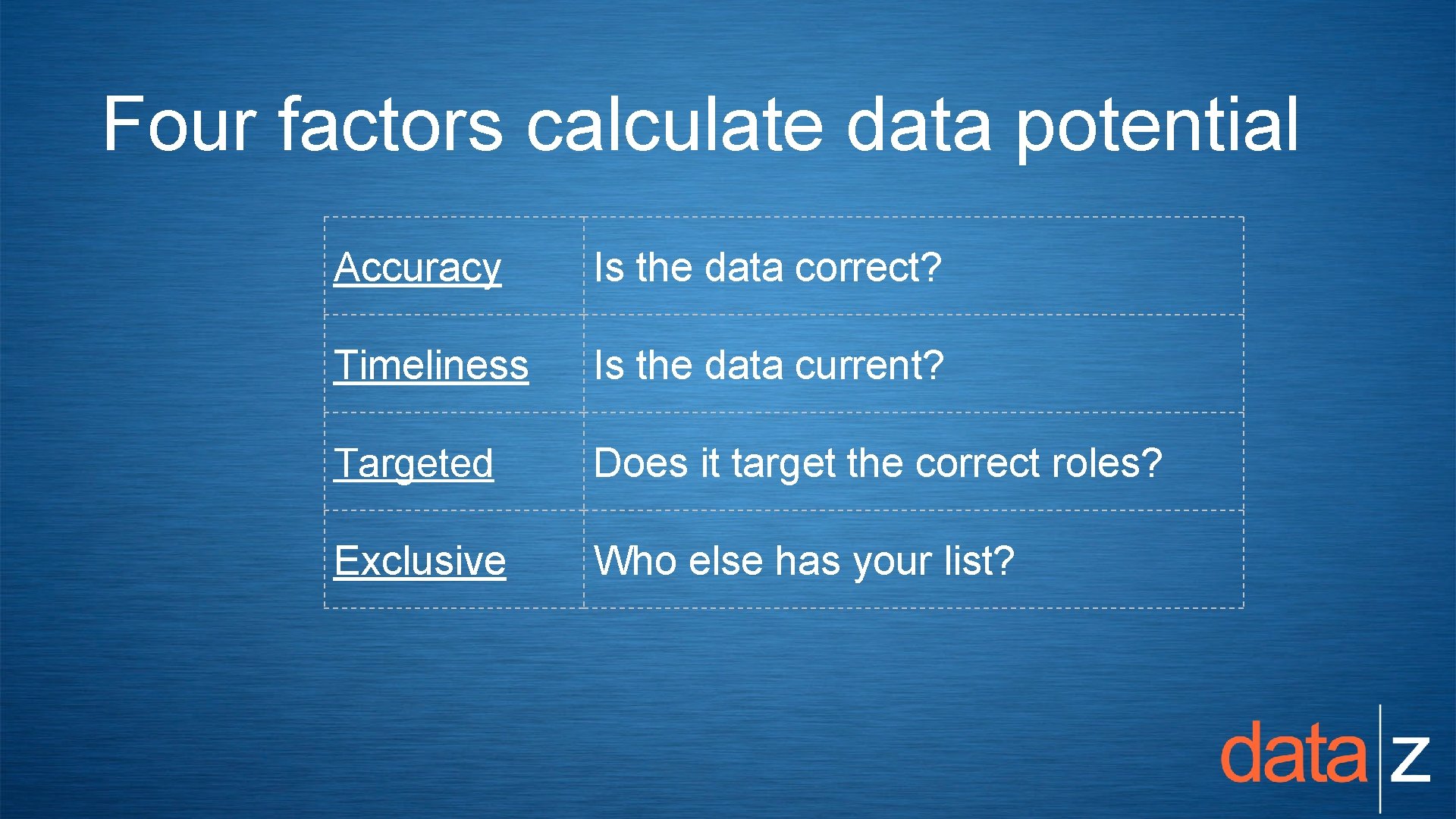 Four factors calculate data potential

| Accuracy | Is the data correct? |
|---|---|
| Timeliness | Is the data current? |
| Targeted | Does it target the correct roles? |
| Exclusive | Who else has your list? |

data|z